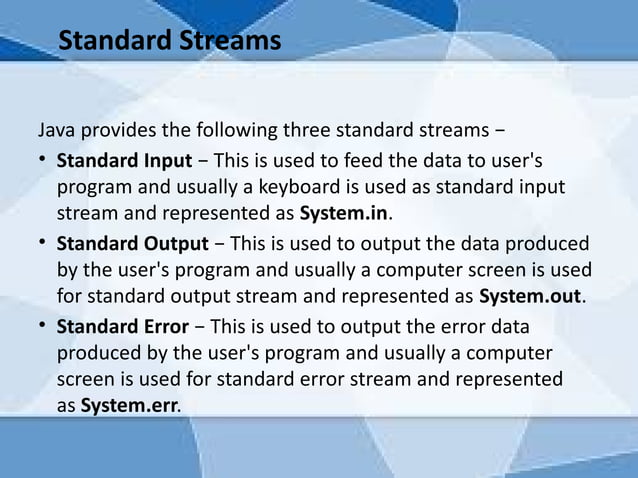 Standard Streams

Java provides the following three standard streams −

• Standard Input − This is used to feed the data to user's program and usually a keyboard is used as standard input stream and represented as System.in.

• Standard Output − This is used to output the data produced by the user's program and usually a computer screen is used for standard output stream and represented as System.out.

• Standard Error − This is used to output the error data produced by the user's program and usually a computer screen is used for standard error stream and represented as System.err.